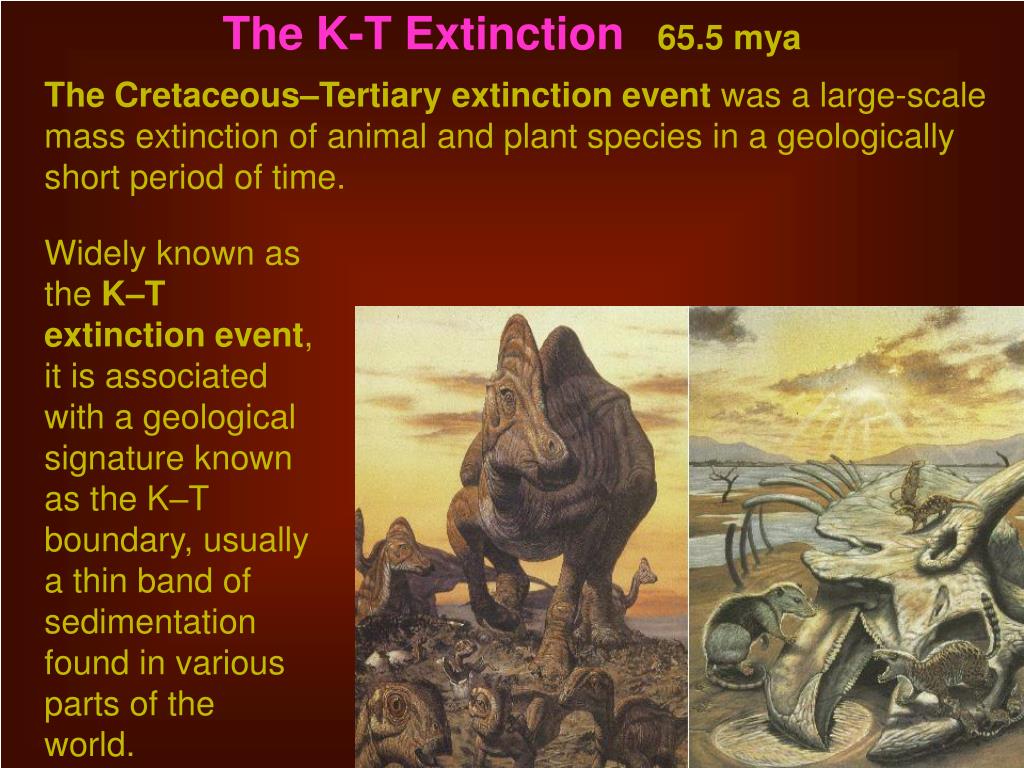 The K-T Extinction 65.5 mya

The Cretaceous–Tertiary extinction event was a large-scale mass extinction of animal and plant species in a geologically short period of time.

Widely known as the K–T extinction event, it is associated with a geological signature known as the K–T boundary, usually a thin band of sedimentation found in various parts of the world.